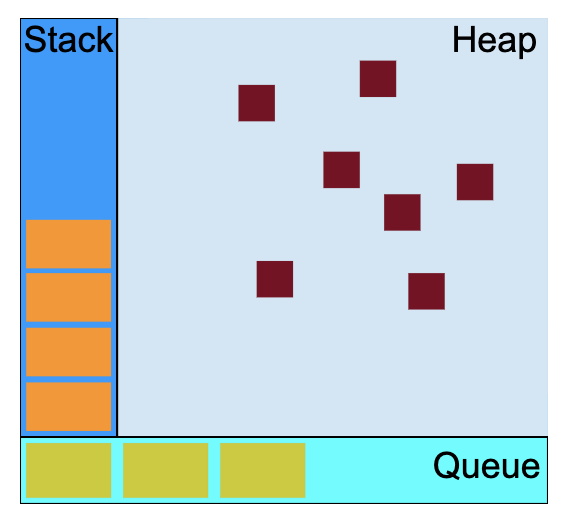 Stack

Heap

Queue